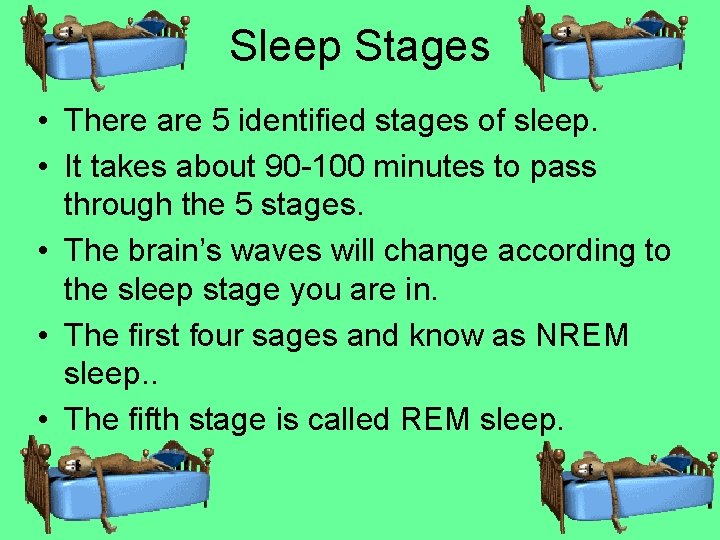 Sleep Stages

• There are 5 identified stages of sleep.

• It takes about 90-100 minutes to pass through the 5 stages.

• The brain's waves will change according to the sleep stage you are in.

• The first four sages and know as NREM sleep..

• The fifth stage is called REM sleep.